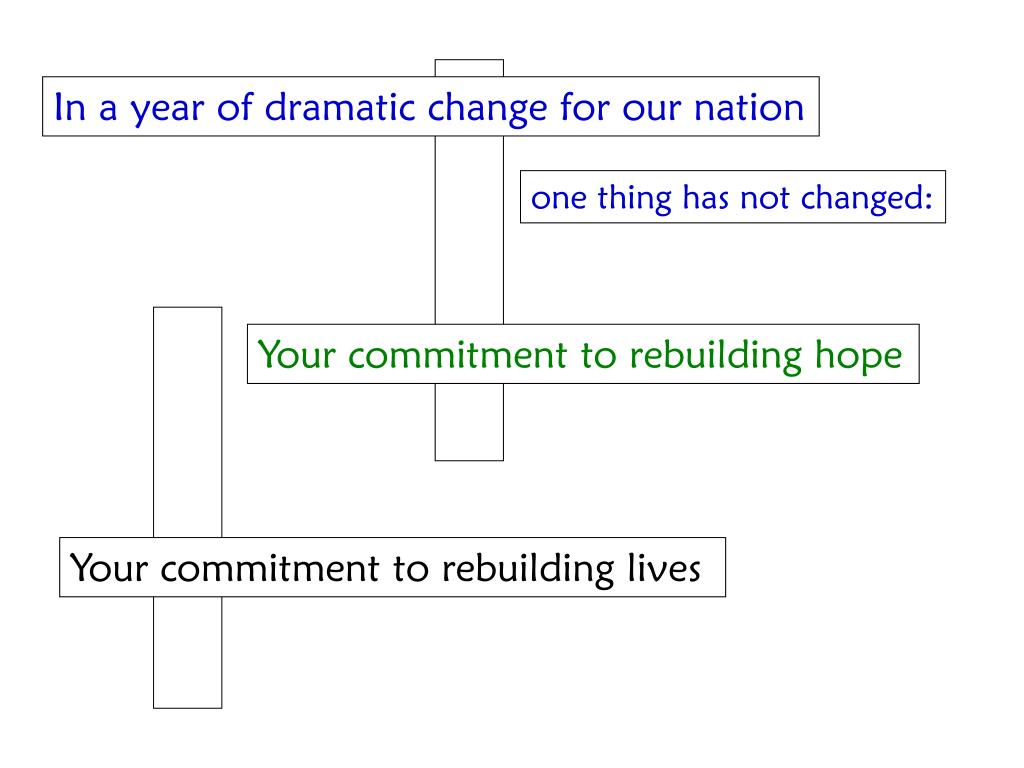 In a year of dramatic change for our nation

one thing has not changed:

Your commitment to rebuilding hope

Your commitment to rebuilding lives